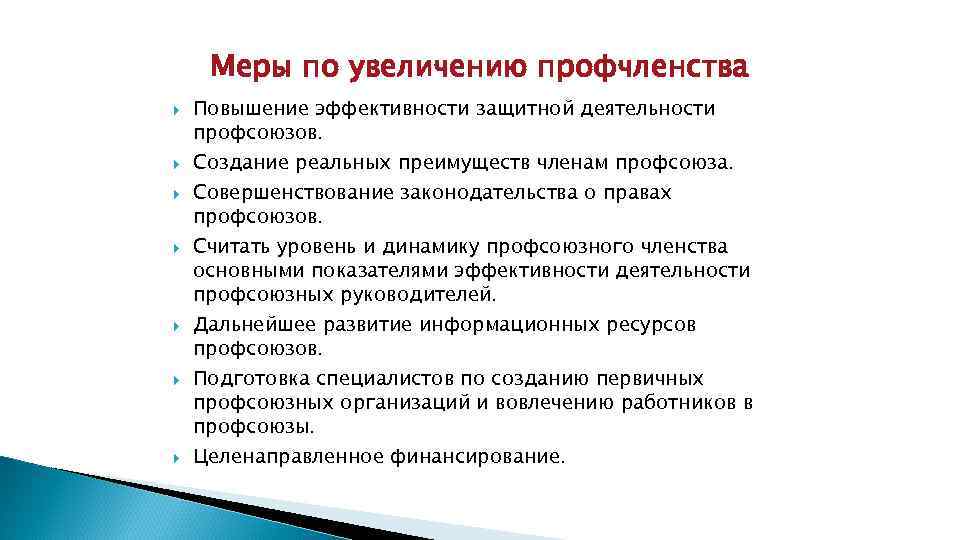 Меры по увеличению профчленства

Повышение эффективности защитной деятельности профсоюзов.

Создание реальных преимуществ членам профсоюза.

Совершенствование законодательства о правах профсоюзов.

Считать уровень и динамику профсоюзного членства основными показателями эффективности деятельности профсоюзных руководителей.

Дальнейшее развитие информационных ресурсов профсоюзов.

Подготовка специалистов по созданию первичных профсоюзных организаций и вовлечению работников в профсоюзы.

Целенаправленное финансирование.